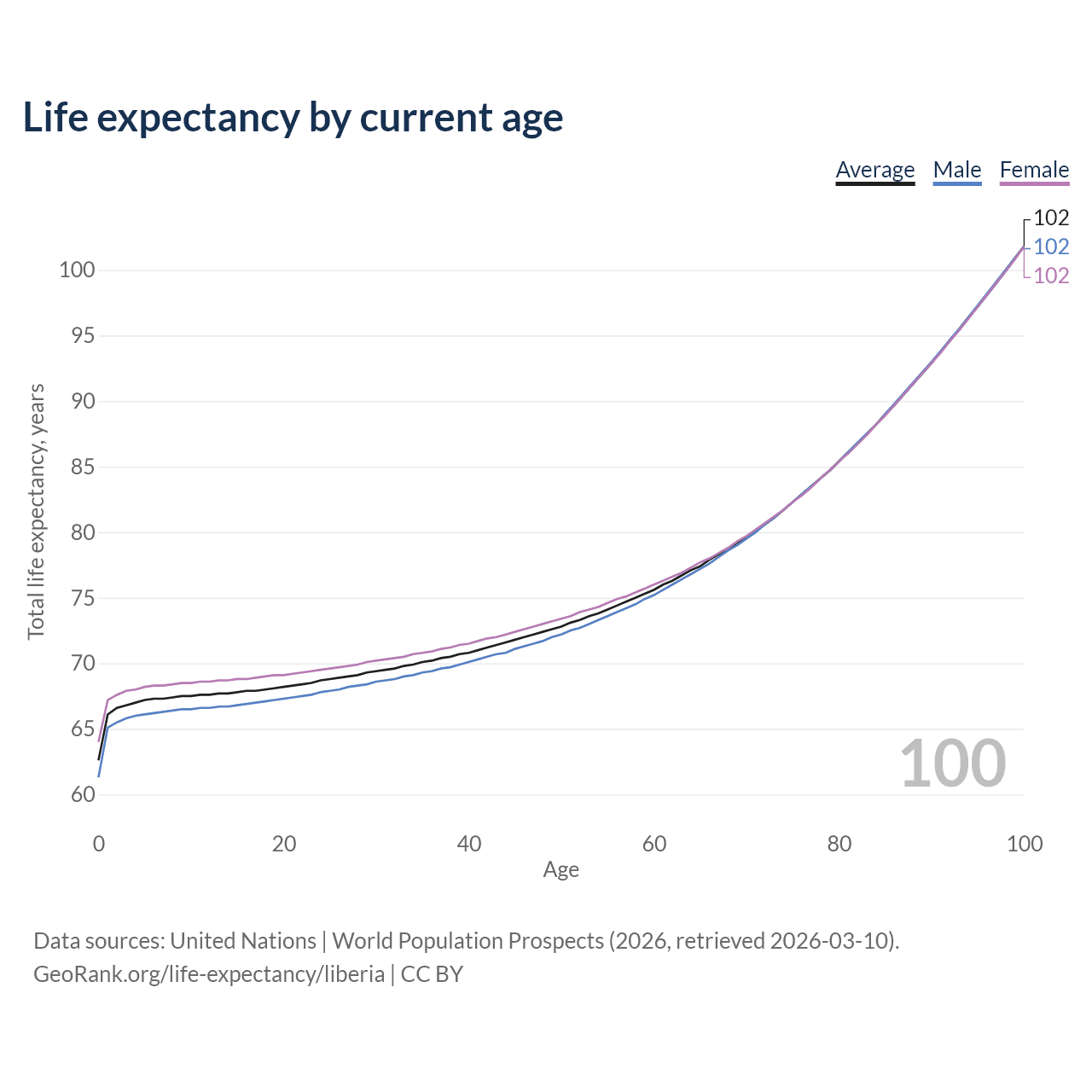 Life expectancy by current age

Average Male Female

102
102
102

Total life expectancy, years

100
95
90
85
80
75
70
65
60

100

0 20 40 60 80 100
Age

Data sources: United Nations | World Population Prospects (2026, retrieved 2026-03-10).
GeoRank.org/life-expectancy/liberia | CC BY